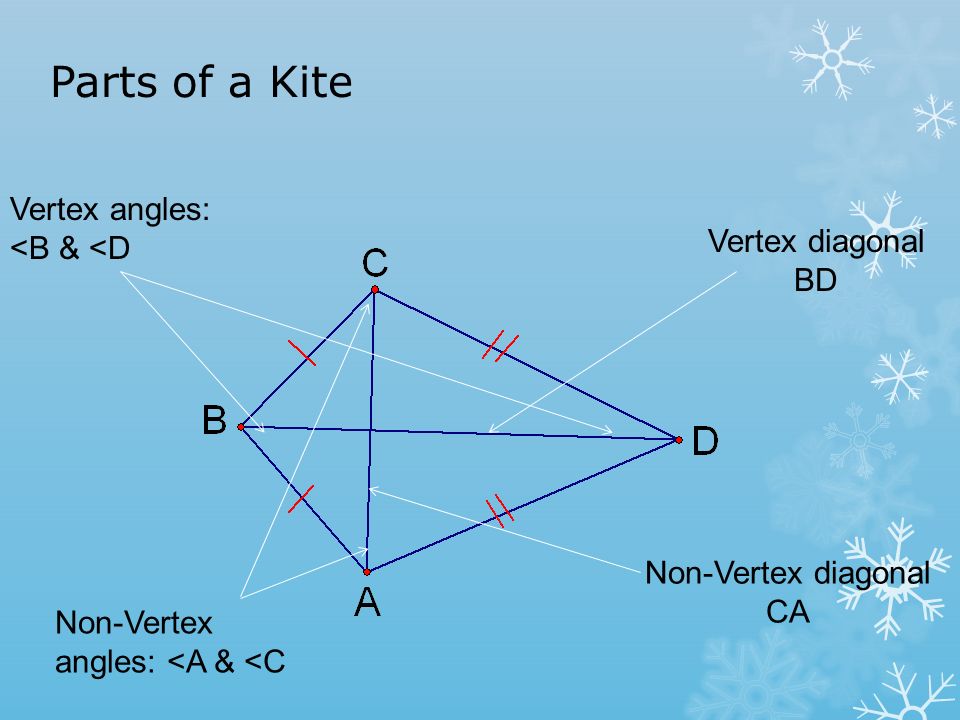 Parts of a Kite

Vertex angles: <B & <D

Vertex diagonal BD

C

B

D

A

Non-Vertex diagonal CA

Non-Vertex angles: <A & <C